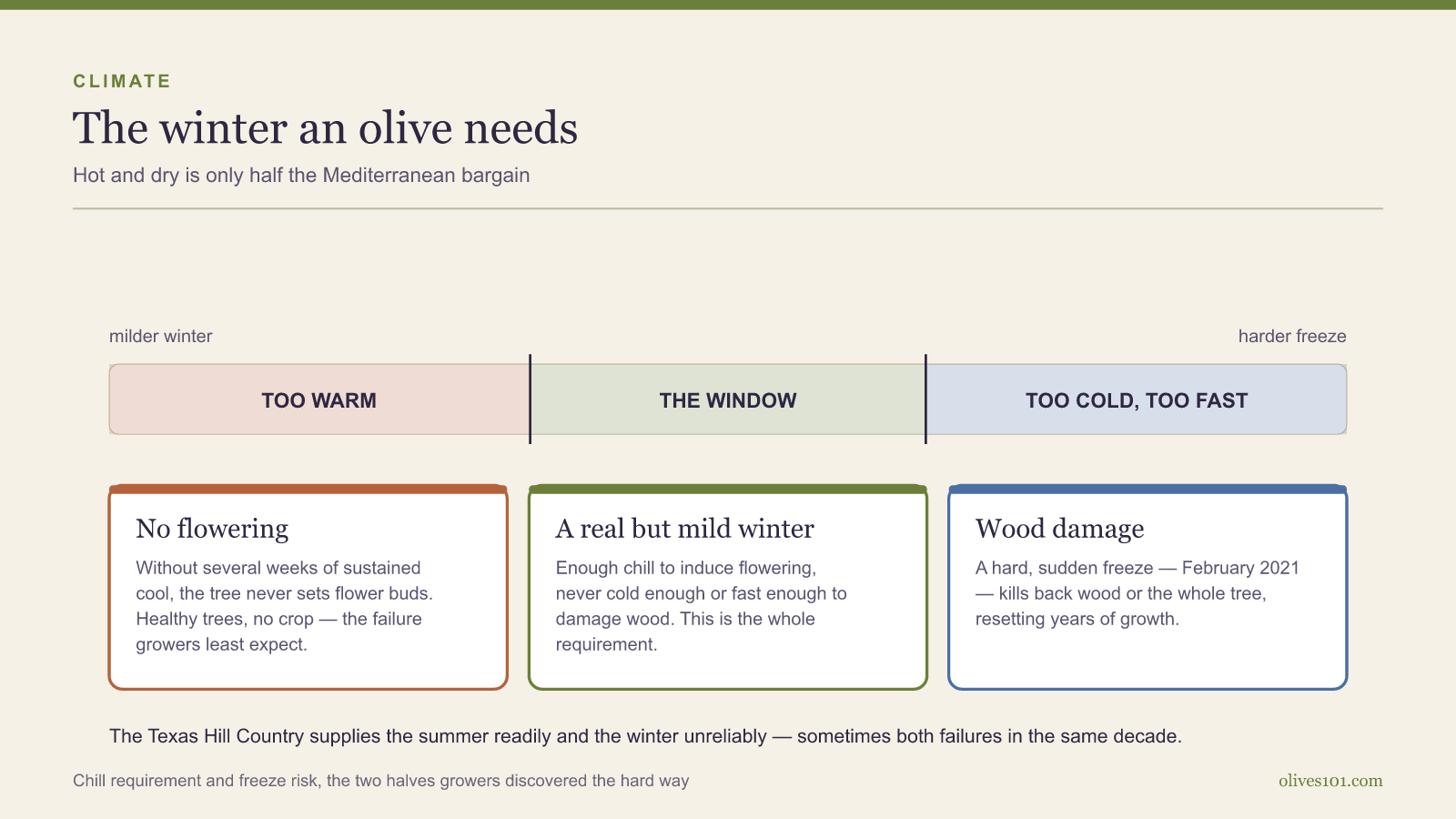 CLIMATE

The winter an olive needs

Hot and dry is only half the Mediterranean bargain

milder winter

harder freeze

TOO WARM

THE WINDOW

TOO COLD, TOO FAST

No flowering

Without several weeks of sustained cool, the tree never sets flower buds. Healthy trees, no crop — the failure growers least expect.

A real but mild winter

Enough chill to induce flowering, never cold enough or fast enough to damage wood. This is the whole requirement.

Wood damage

A hard, sudden freeze — February 2021 — kills back wood or the whole tree, resetting years of growth.

The Texas Hill Country supplies the summer readily and the winter unreliably — sometimes both failures in the same decade.

Chill requirement and freeze risk, the two halves growers discovered the hard way

olives101.com